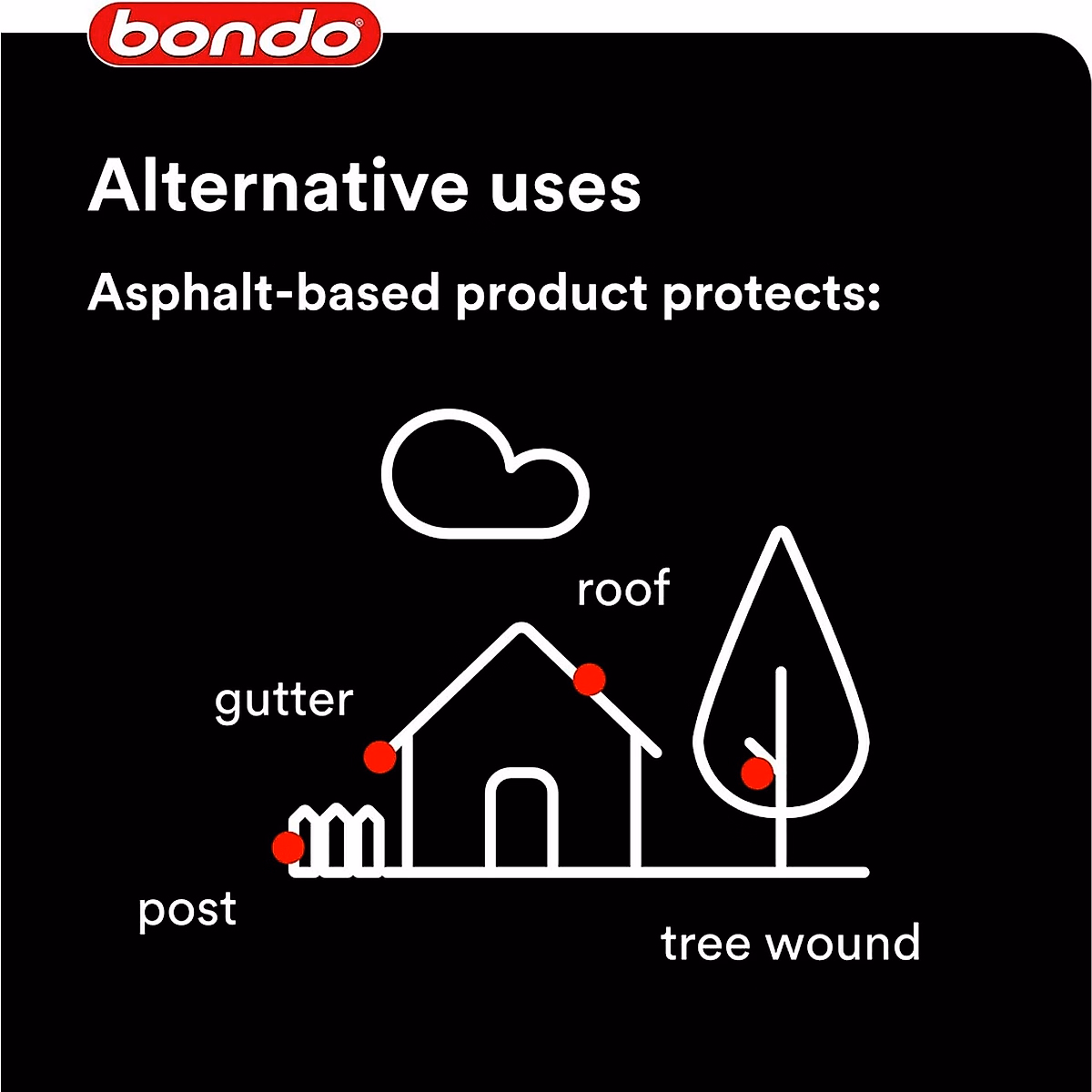 bondo

Alternative uses

Asphalt-based product protects:

roof

gutter

post

tree wound